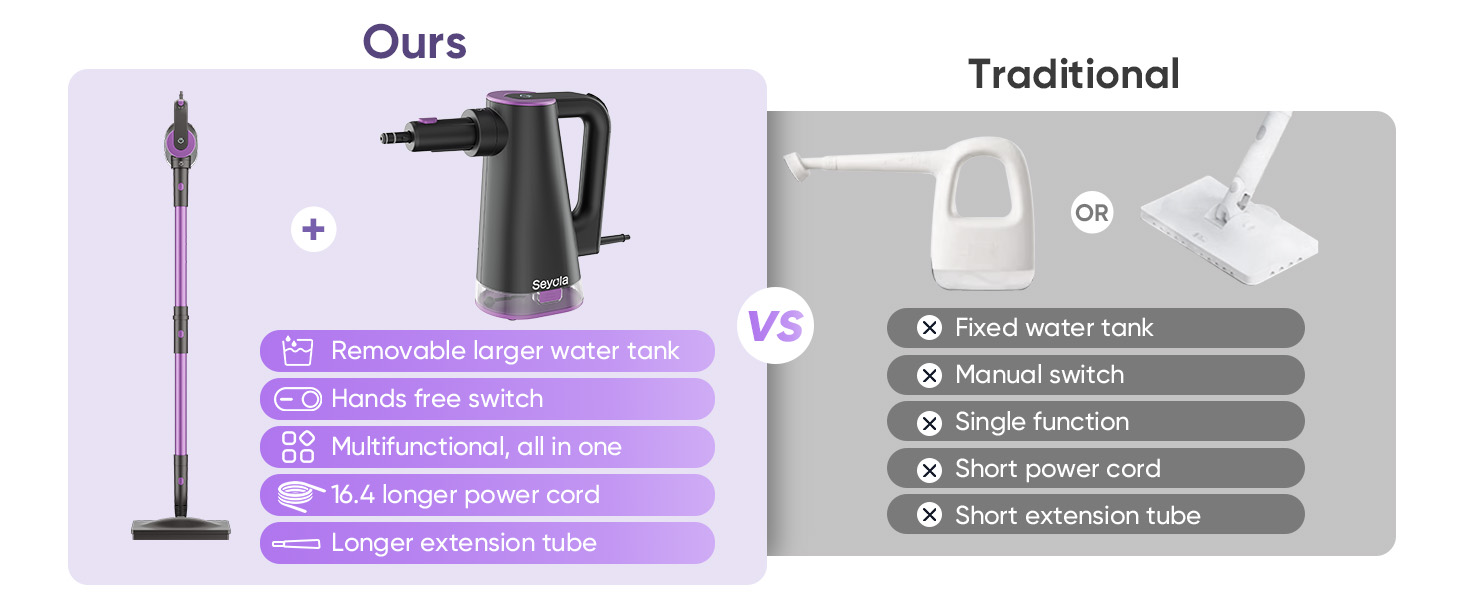 Ours

+

Seycla

Removable larger water tank
Hands free switch
Multifunctional, all in one
16.4 longer power cord
Longer extension tube

VS

Traditional

OR

Fixed water tank
Manual switch
Single function
Short power cord
Short extension tube